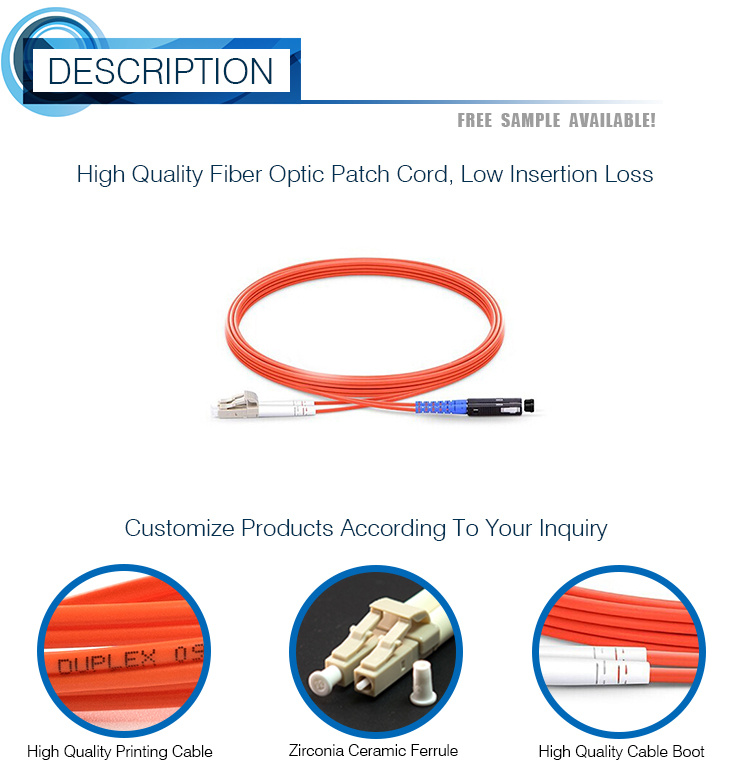 DESCRIPTION

FREE SAMPLE AVAILABLE!

High Quality Fiber Optic Patch Cord, Low Insertion Loss

Customize Products According To Your Inquiry

DUPLEX 0.9

High Quality Printing Cable

Zirconia Ceramic Ferrule

High Quality Cable Boot